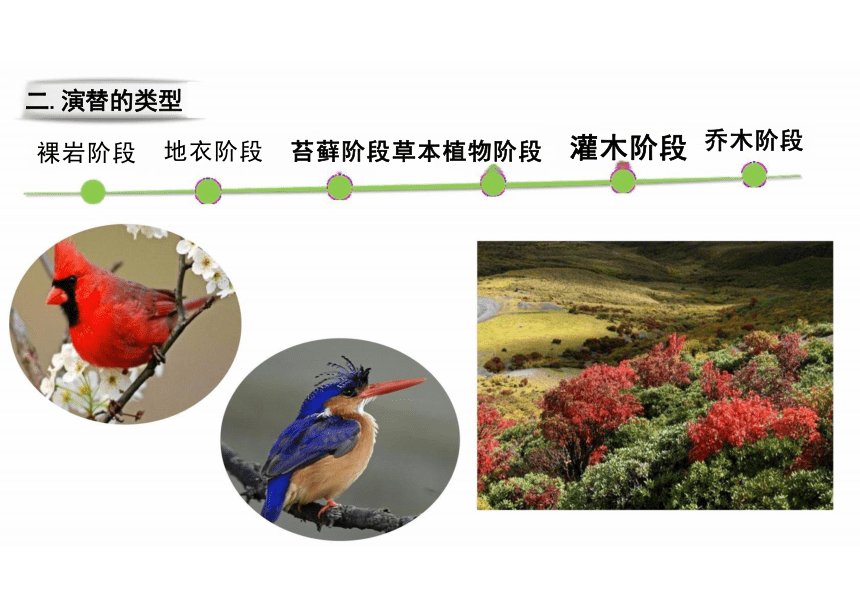 二. 演替的类型

裸岩阶段 地衣阶段 苔藓阶段 草本植物阶段 灌木阶段 乔木阶段